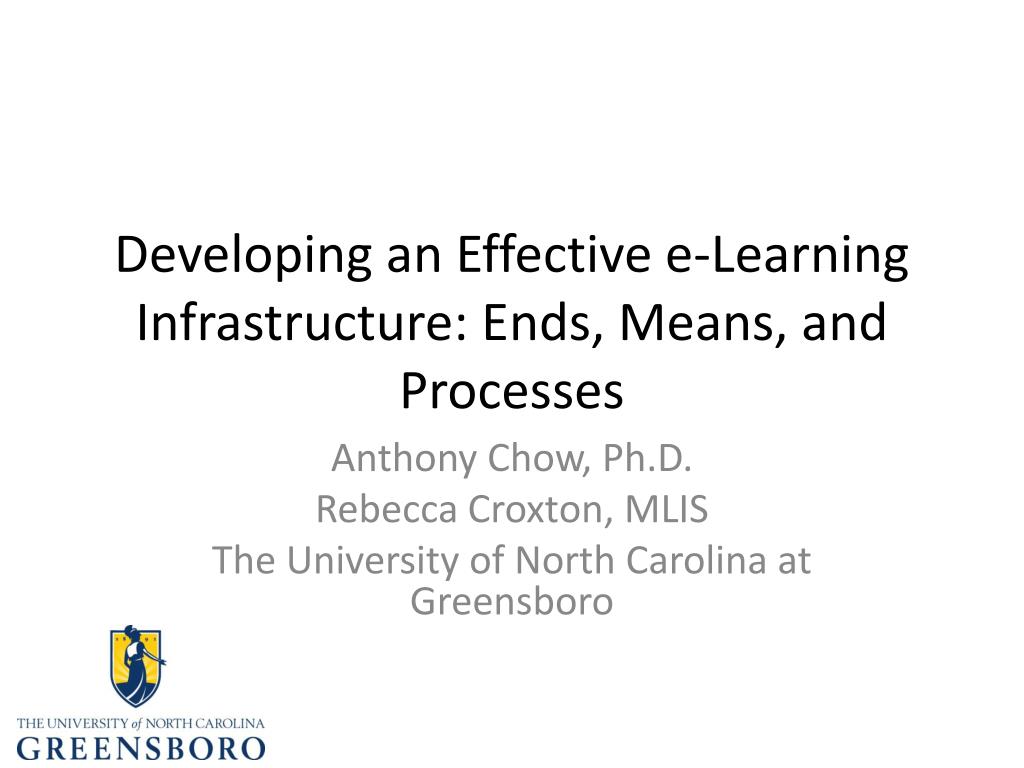 Developing an Effective e-Learning Infrastructure: Ends, Means, and Processes

Anthony Chow, Ph.D.
Rebecca Croxton, MLIS
The University of North Carolina at Greensboro

THE UNIVERSITY of NORTH CAROLINA
GREENSBORO